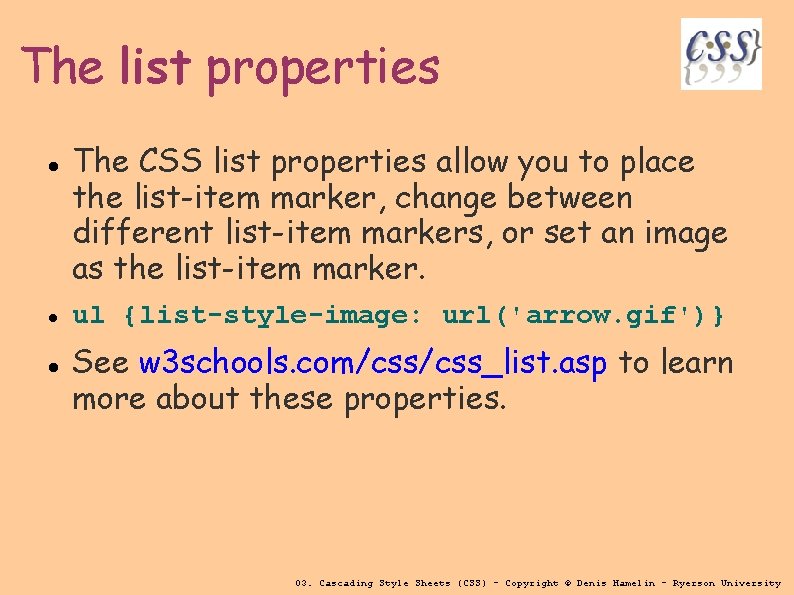 The list properties

CSS}

- The CSS list properties allow you to place the list-item marker, change between different list-item markers, or set an image as the list-item marker.
- ul {list-style-image: url('arrow.gif')}
- See w3schools.com/css/css_list.asp to learn more about these properties.

03. Cascading Style Sheets (CSS) - Copyright © Denis Hamelin - Ryerson University